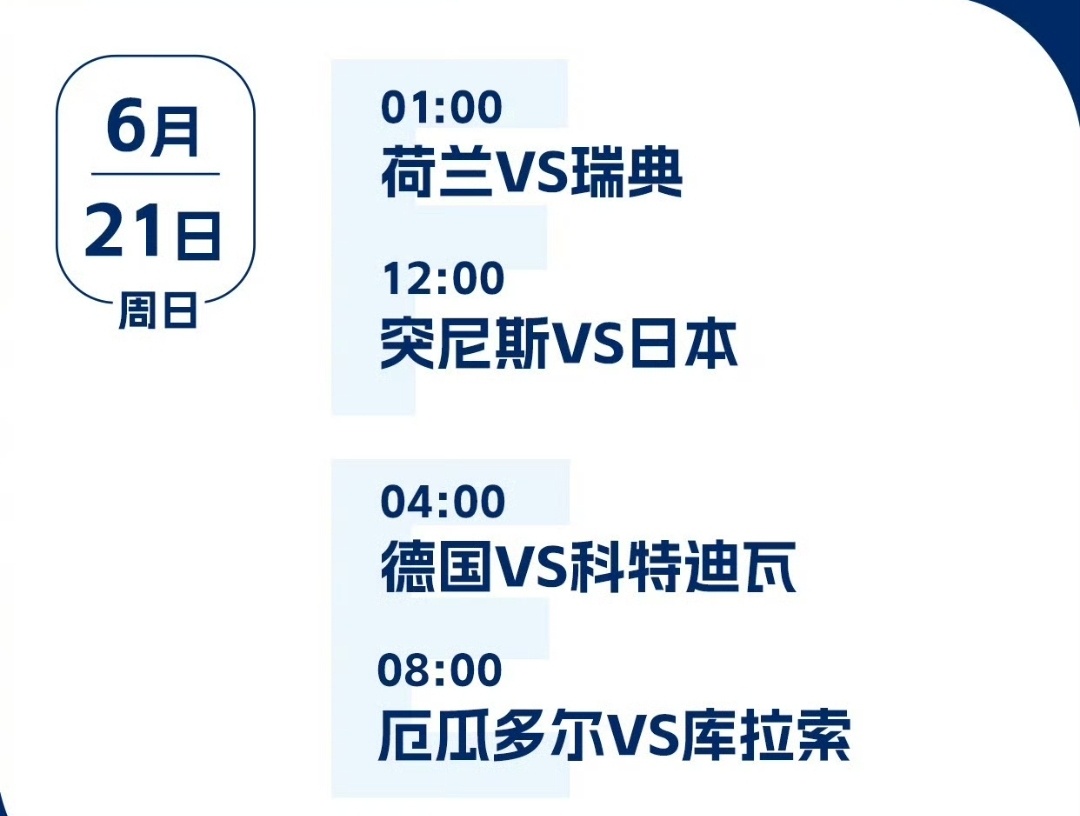 6月
21日
周日

01:00
荷兰VS瑞典

12:00
突尼斯VS日本

04:00
德国VS科特迪瓦

08:00
厄瓜多尔VS库拉索